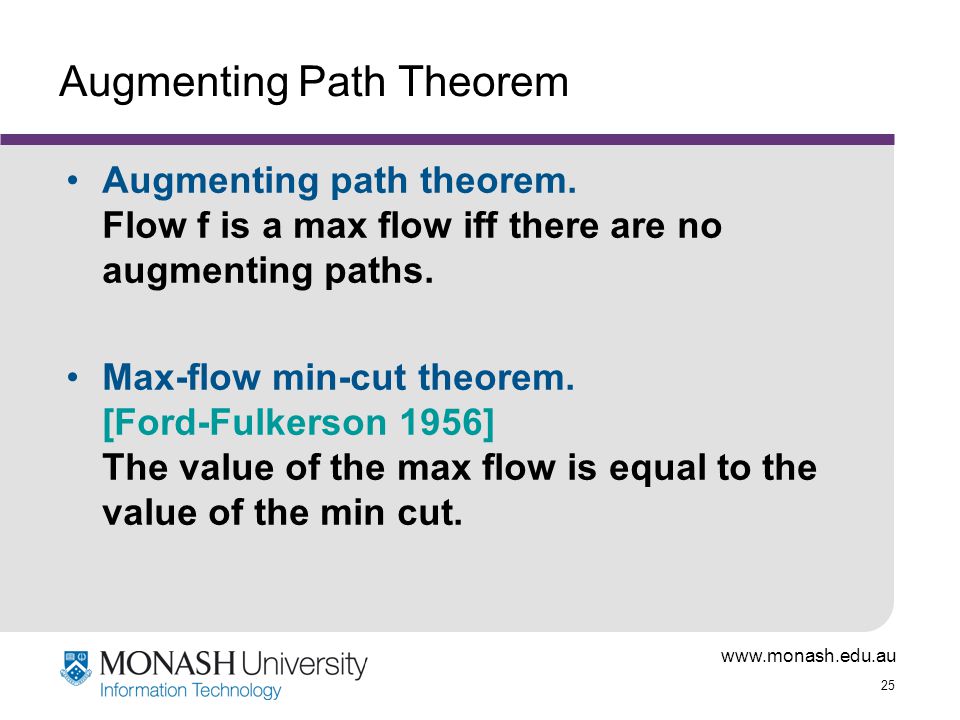 Augmenting Path Theorem

• Augmenting path theorem.
Flow f is a max flow iff there are no augmenting paths.

• Max-flow min-cut theorem.
[Ford-Fulkerson 1956]
The value of the max flow is equal to the value of the min cut.

MONASH University
Information Technology

www.monash.edu.au

25